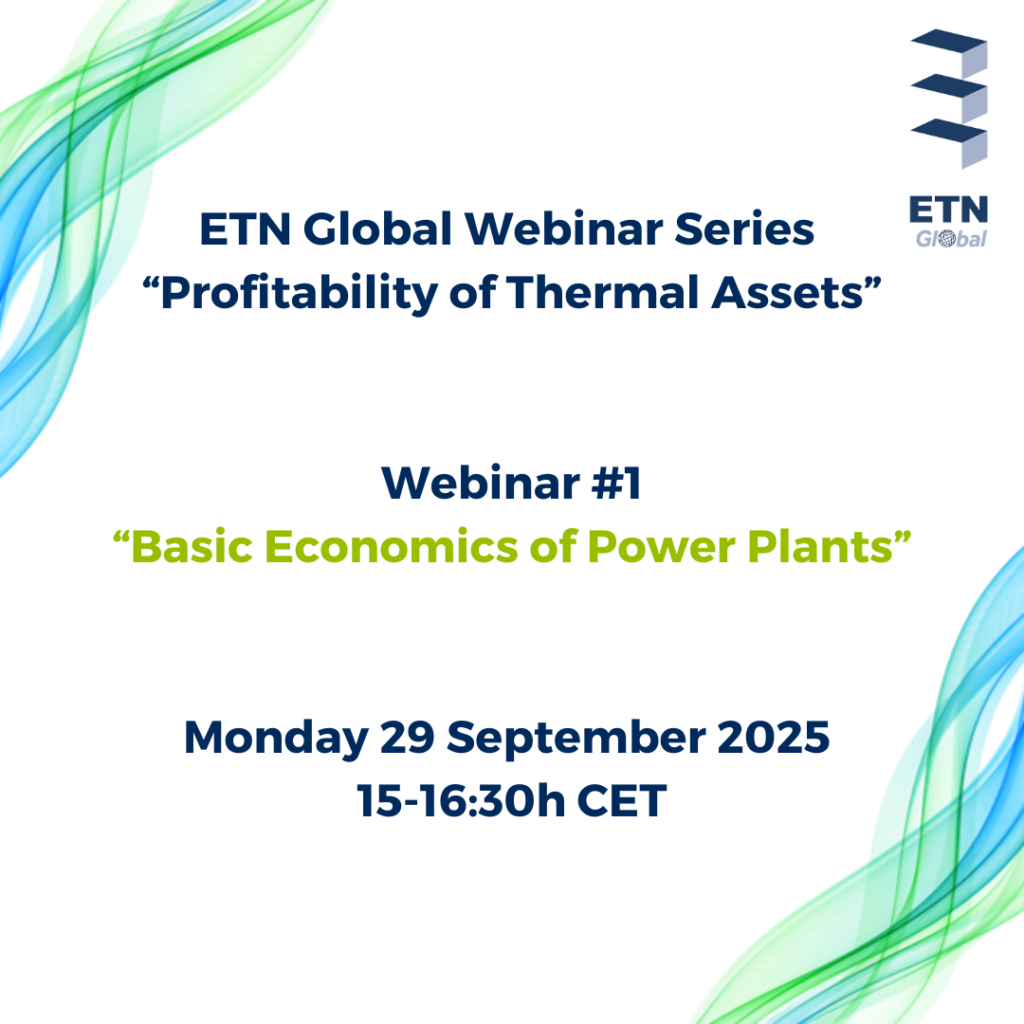 ETN Global

ETN Global Webinar Series
“Profitability of Thermal Assets”

Webinar #1
“Basic Economics of Power Plants”

Monday 29 September 2025
15-16:30h CET